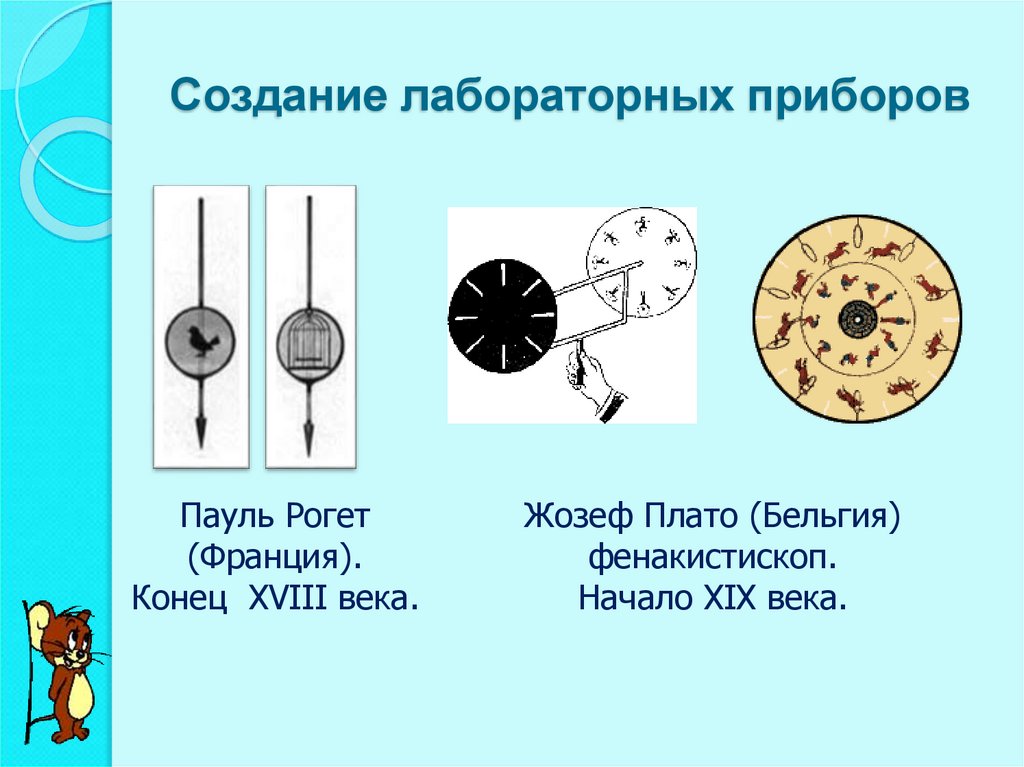 Создание лабораторных приборов

Пауль Рогет
(Франция).
Конец XVIII века.

Жозеф Плато (Бельгия)
фенакистископ.
Начало XIX века.